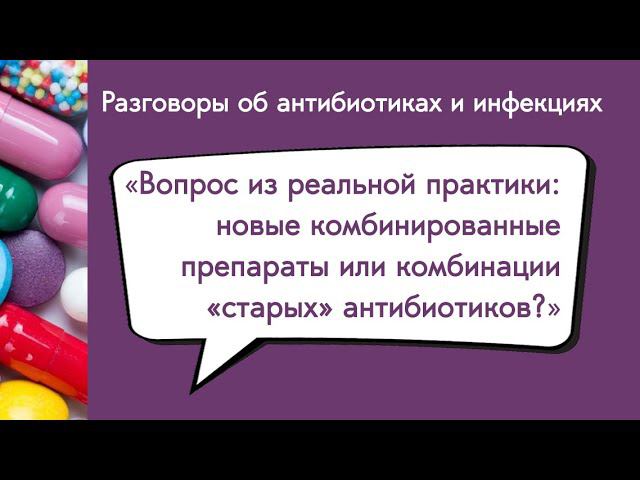 Разговоры об антибиотиках и инфекциях

«Вопрос из реальной практики: новые комбинированные препараты или комбинации «старых» антибиотиков?»